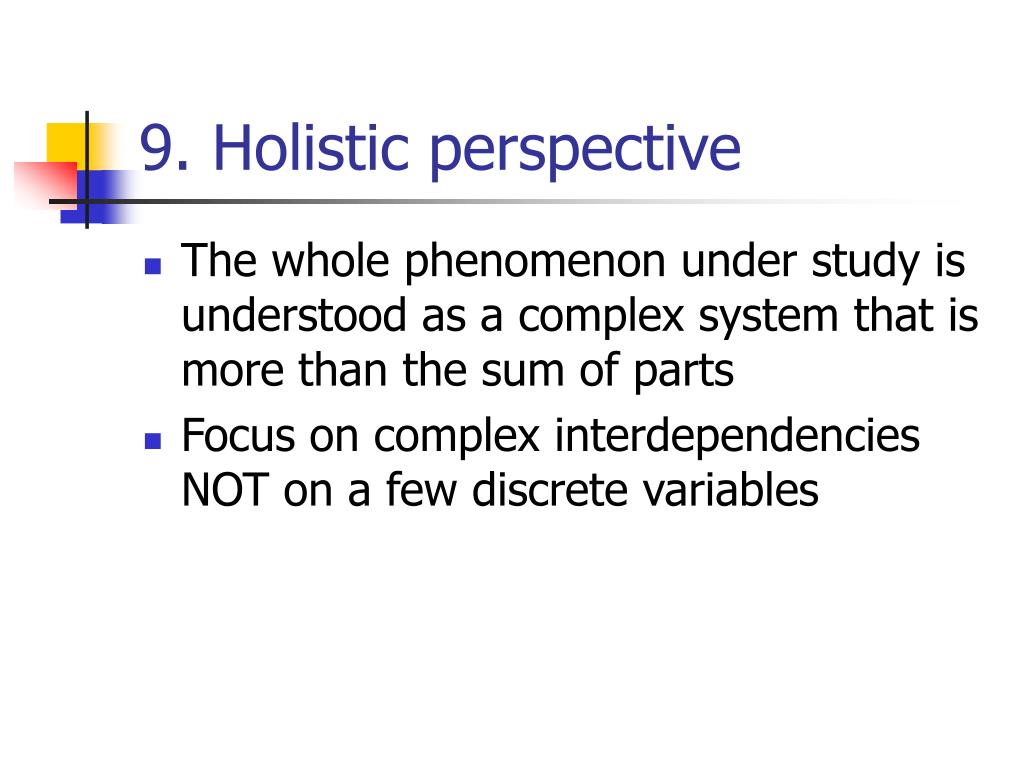 9. Holistic perspective

- The whole phenomenon under study is understood as a complex system that is more than the sum of parts
- Focus on complex interdependencies NOT on a few discrete variables